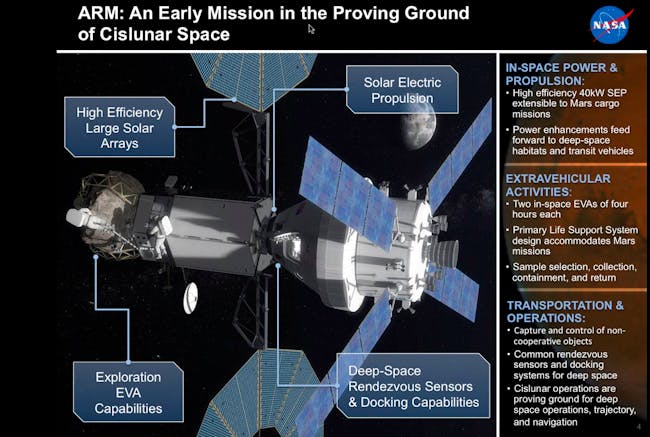 ARM: An Early Mission in the Proving Ground of Cislunar Space

NASA

High Efficiency Large Solar Arrays

Solar Electric Propulsion

Exploration EVA Capabilities

Deep-Space Rendezvous Sensors & Docking Capabilities

IN-SPACE POWER & PROPULSION:
• High efficiency 40kW SEP extensible to Mars cargo missions
• Power enhancements feed forward to deep-space habitats and transit vehicles

EXTRAVEHICULAR ACTIVITIES:
• Two in-space EVAs of four hours each
• Primary Life Support System design accommodates Mars missions
• Sample selection, collection, containment, and return

TRANSPORTATION & OPERATIONS:
• Capture and control of non-cooperative objects
• Common rendezvous sensors and docking systems for deep space
• Cislunar operations are proving ground for deep space operations, trajectory, and navigation

4